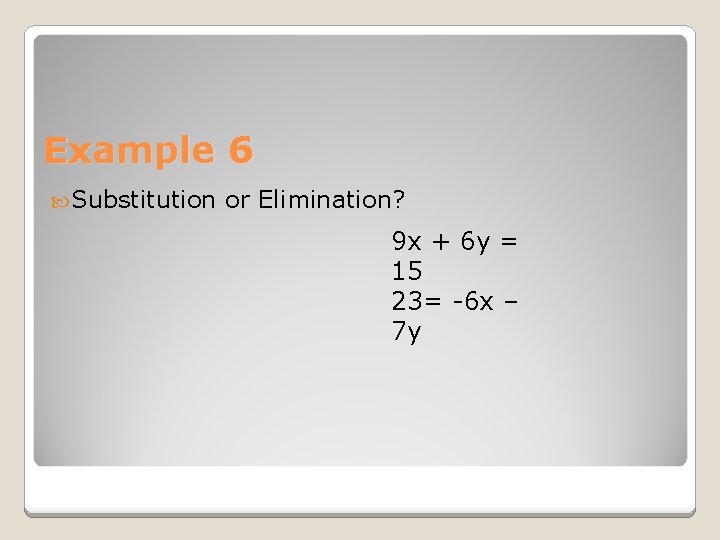 Example 6

Substitution or Elimination?

$9x + 6y = 15$
$23 = -6x - 7y$